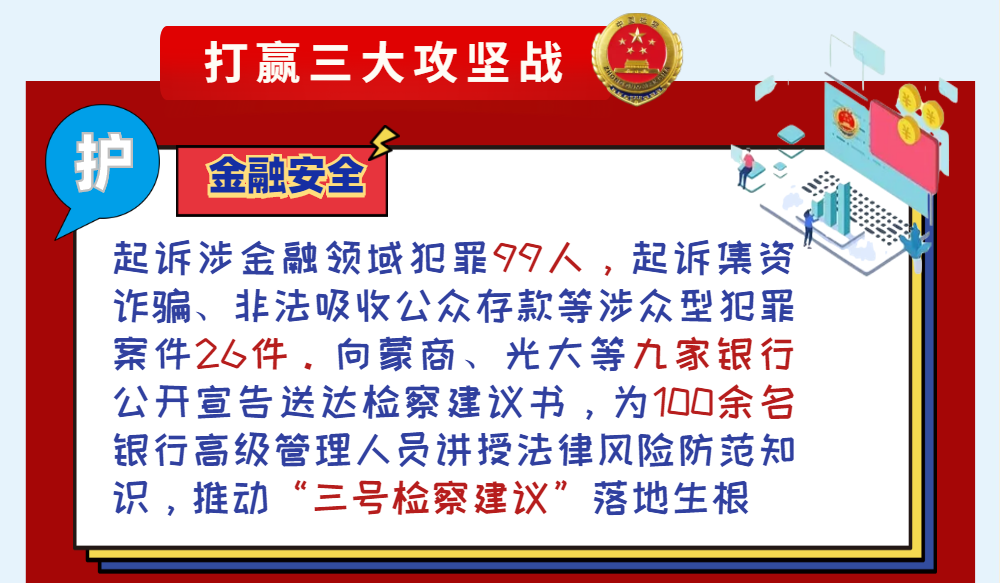 打赢三大攻坚战

护

金融安全

起诉涉金融领域犯罪99人，起诉集资诈骗、非法吸收公众存款等涉众型犯罪案件26件．向蒙商、光大等九家银行公开宣告送达检察建议书，为100余名银行高级管理人员讲授法律风险防范知识，推动“三号检察建议”落地生根